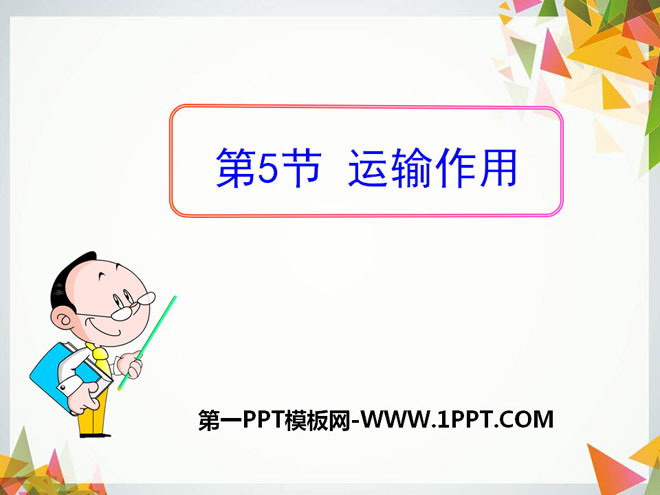 第5节 运输作用

第一PPT模板网-WWW.1PPT.COM